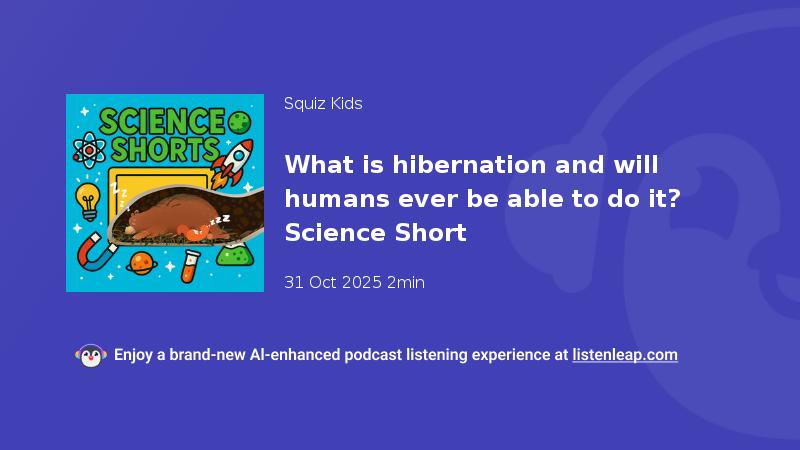 SCIENCE SHORTS

Squiz Kids

What is hibernation and will humans ever be able to do it? Science Short

31 Oct 2025 2min

Enjoy a brand-new AI-enhanced podcast listening experience at listenleap.com